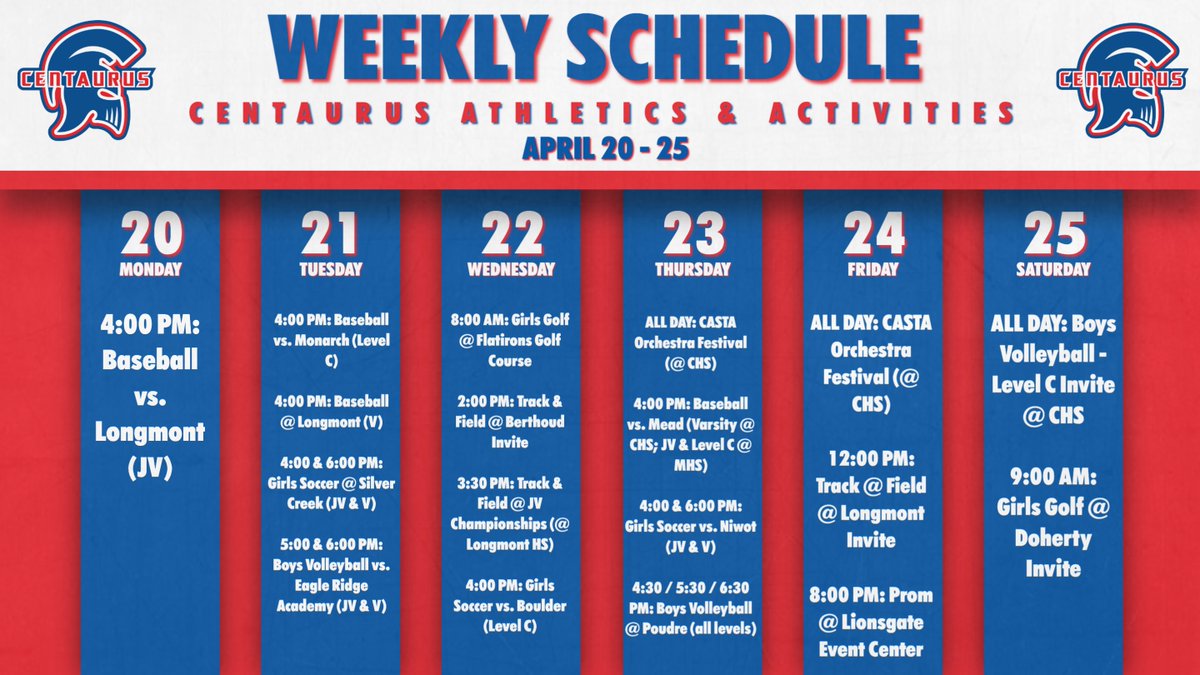 CENTAURUS

WEEKLY SCHEDULE

CENTAURUS ATHLETICS & ACTIVITIES

APRIL 20 - 25

CENTAURUS

20
MONDAY

4:00 PM: Baseball vs. Longmont (JV)

21
TUESDAY

4:00 PM: Baseball vs. Monarch (Level C)

4:00 PM: Baseball @ Longmont (V)

4:00 & 6:00 PM: Girls Soccer @ Silver Creek (JV & V)

5:00 & 6:00 PM: Boys Volleyball vs. Eagle Ridge Academy (JV & V)

22
WEDNESDAY

8:00 AM: Girls Golf @ Flatirons Golf Course

2:00 PM: Track & Field @ Berthoud Invite

3:30 PM: Track & Field @ JV Championships (@ Longmont HS)

4:00 PM: Girls Soccer vs. Boulder (Level C)

23
THURSDAY

ALL DAY: CASTA Orchestra Festival (@ CHS)

4:00 PM: Baseball vs. Mead (Varsity @ CHS; JV & Level C @ MHS)

4:00 & 6:00 PM: Girls Soccer vs. Niwot (JV & V)

4:30 / 5:30 / 6:30 PM: Boys Volleyball @ Poudre (all levels)

24
FRIDAY

ALL DAY: CASTA Orchestra Festival (@ CHS)

12:00 PM: Track @ Field @ Longmont Invite

8:00 PM: Prom @ Lionsgate Event Center

25
SATURDAY

ALL DAY: Boys Volleyball - Level C Invite @ CHS

9:00 AM: Girls Golf @ Doherty Invite